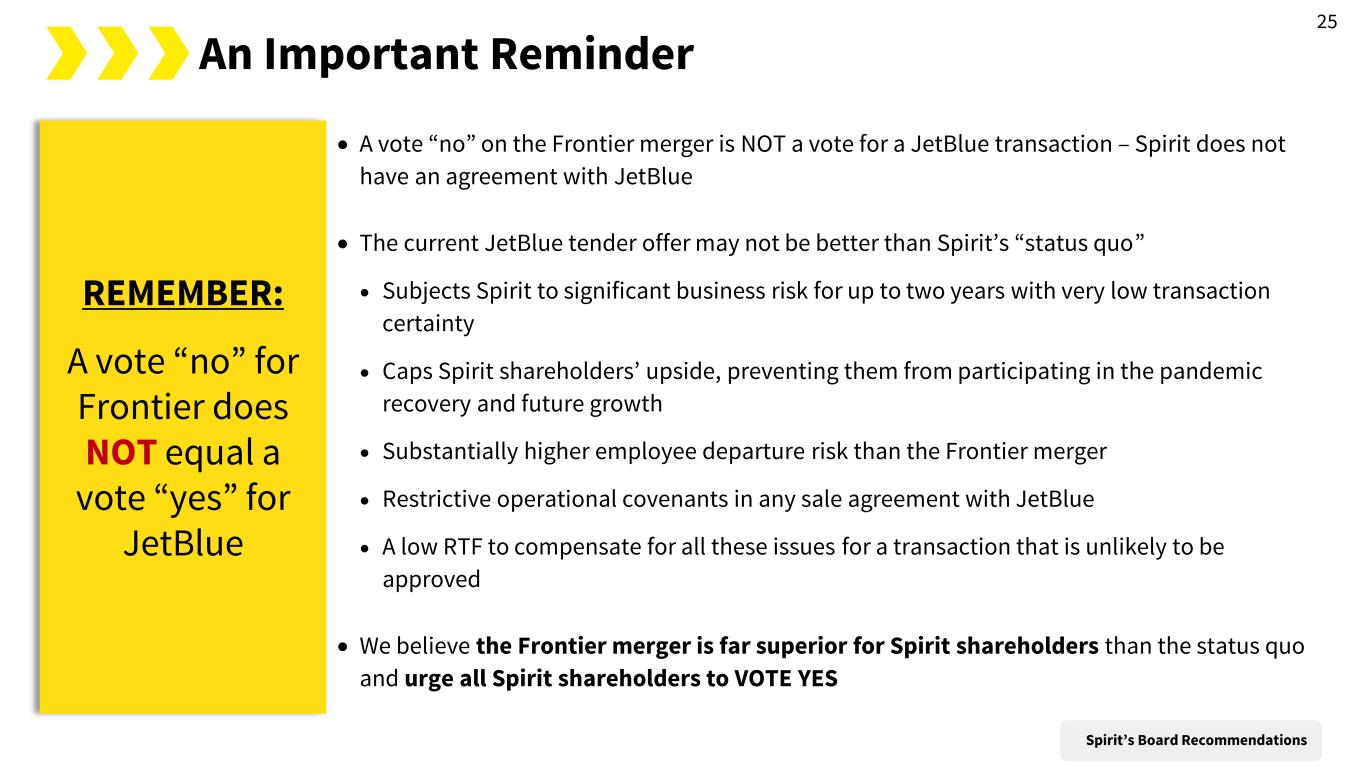 25

An Important Reminder

REMEMBER:

A vote “no” for Frontier does NOT equal a vote “yes” for JetBlue

• A vote “no” on the Frontier merger is NOT a vote for a JetBlue transaction – Spirit does not have an agreement with JetBlue

• The current JetBlue tender offer may not be better than Spirit’s “status quo”

• Subjects Spirit to significant business risk for up to two years with very low transaction certainty

• Caps Spirit shareholders’ upside, preventing them from participating in the pandemic recovery and future growth

• Substantially higher employee departure risk than the Frontier merger

• Restrictive operational covenants in any sale agreement with JetBlue

• A low RTF to compensate for all these issues for a transaction that is unlikely to be approved

• We believe the Frontier merger is far superior for Spirit shareholders than the status quo and urge all Spirit shareholders to VOTE YES

Spirit’s Board Recommendations